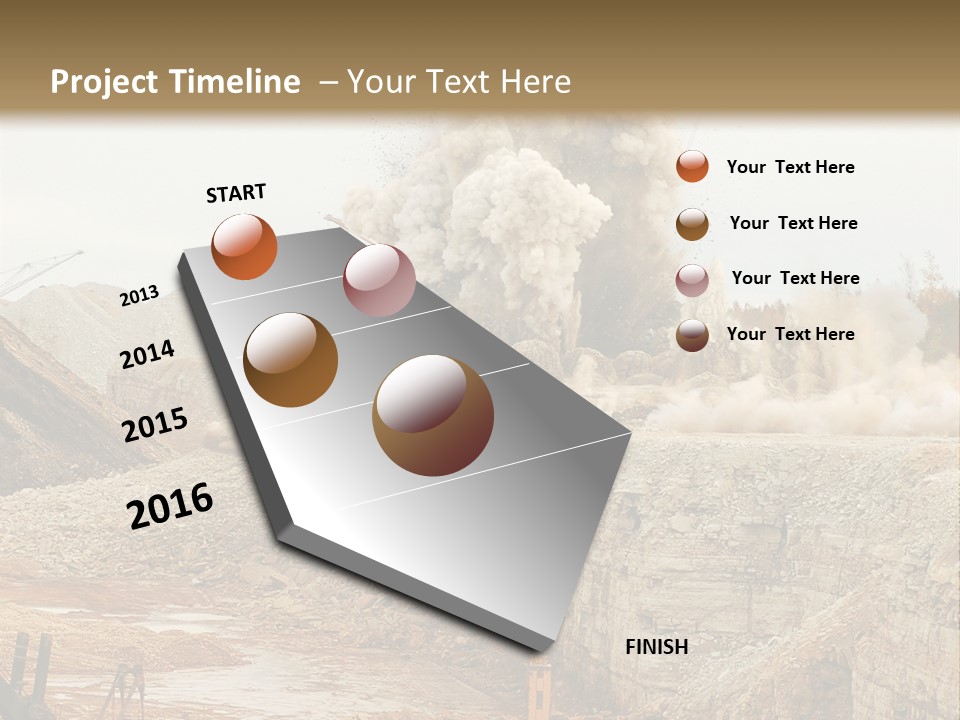 Project Timeline – Your Text Here

START

2013

2014

2015

2016

FINISH

Your Text Here

Your Text Here

Your Text Here

Your Text Here